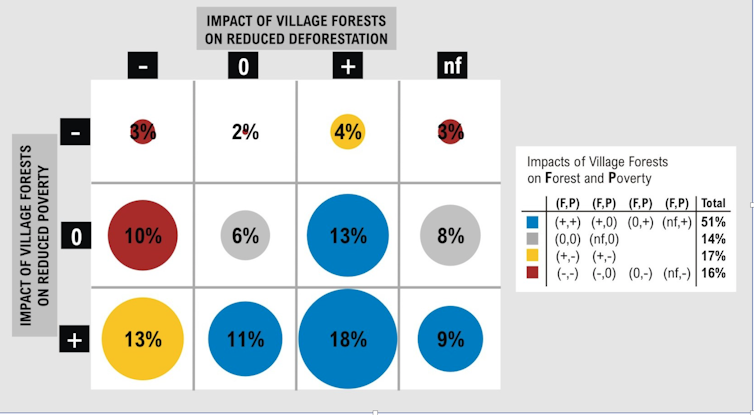 IMPACT OF VILLAGE FORESTS ON REDUCED DEFORESTATION

IMPACT OF VILLAGE FORESTS ON REDUCED POVERTY

| | - | 0 | + | nf |
|---|---|---|---|---|
| - | 3% | 2% | 4% | 3% |
| 0 | 10% | 6% | 13% | 8% |
| + | 13% | 11% | 18% | 9% |

Impacts of Village Forests on Forest and Poverty

| | (F,P) | (F,P) | (F,P) | (F,P) | Total |
|---|---|---|---|---|---|
| | (+,+) | (+,0) | (0,+) | (nf,+) | 51% |
| | (0,0) | (nf,0) | | | 14% |
| | (+,-) | (+,-) | | | 17% |
| | (-,-) | (-,0) | (0,-) | (nf,-) | 16% |